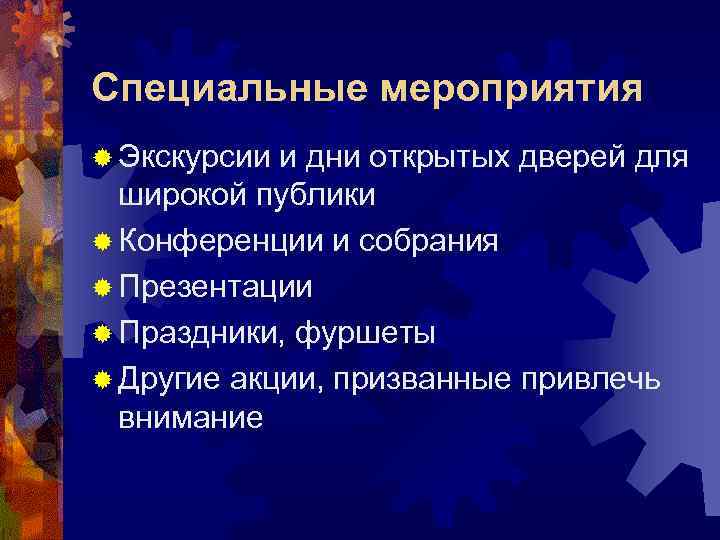 Специальные мероприятия

Экскурсии и дни открытых дверей для широкой публики

Конференции и собрания

Презентации

Праздники, фуршеты

Другие акции, призванные привлечь внимание